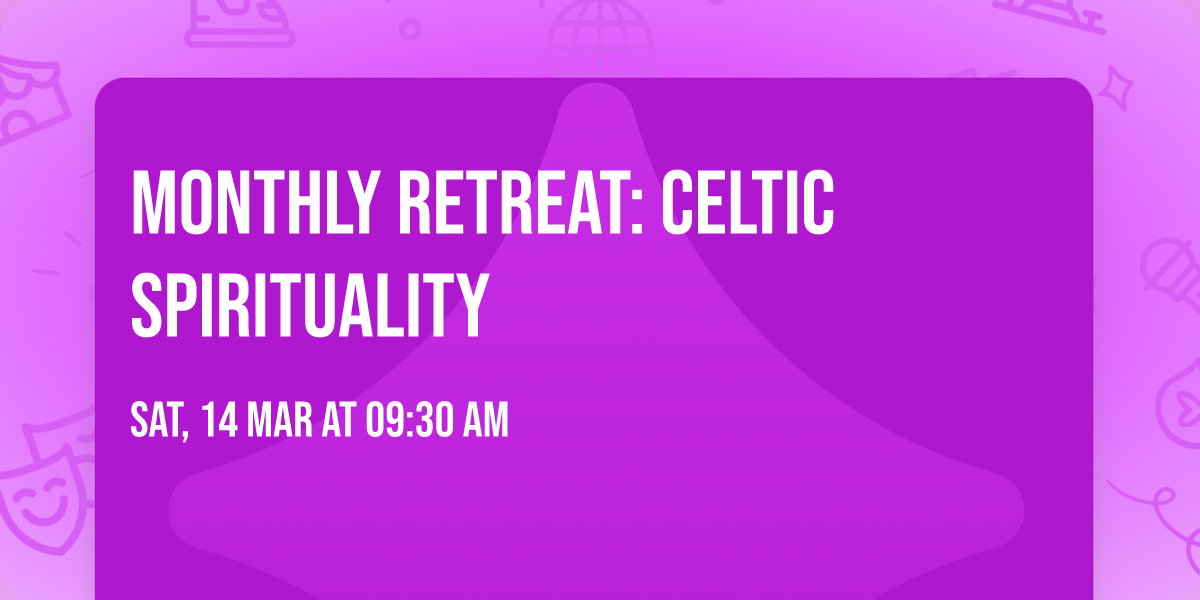 MONTHLY RETREAT: CELTIC SPIRITUALITY

SAT, 14 MAR AT 09:30 AM